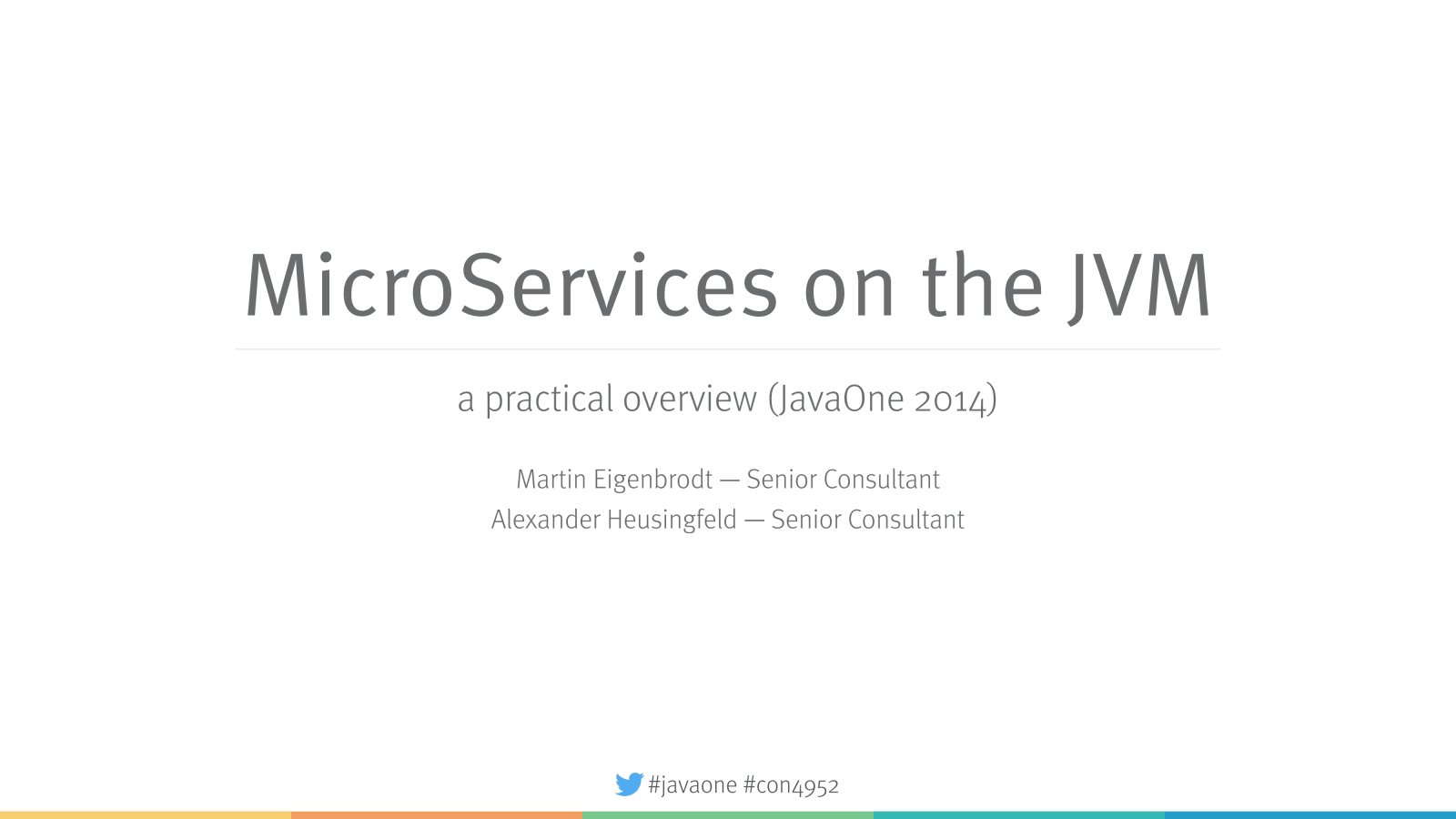 MicroServices on the JVM

a practical overview (JavaOne 2014)

Martin Eigenbrodt — Senior Consultant
Alexander Heusingfeld — Senior Consultant

#javaone #con4952